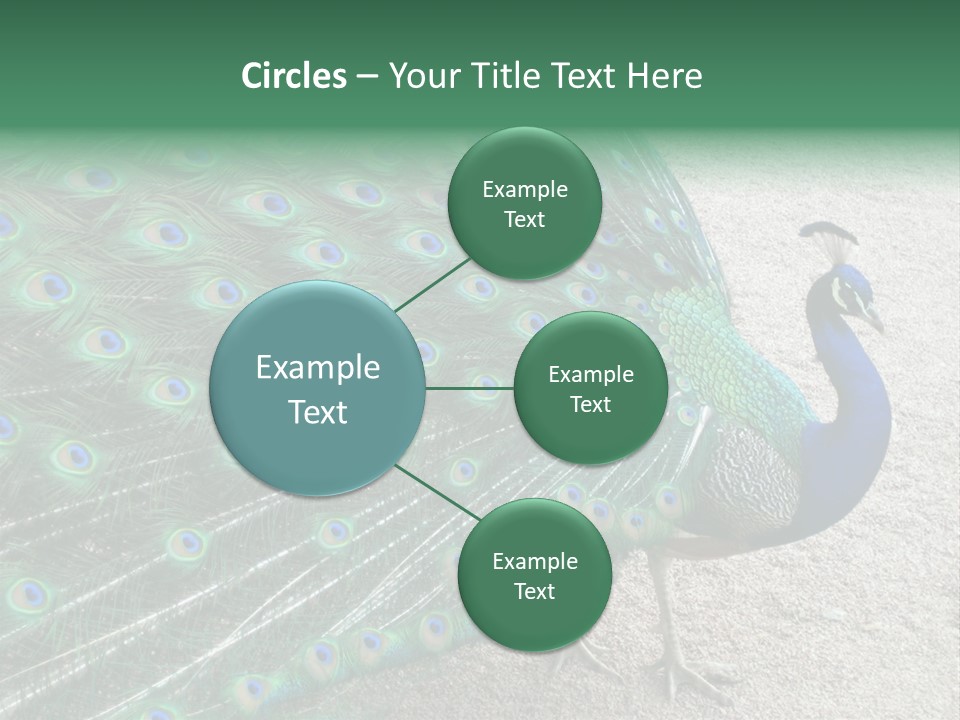 Circles – Your Title Text Here

Example Text

Example Text

Example Text

Example Text